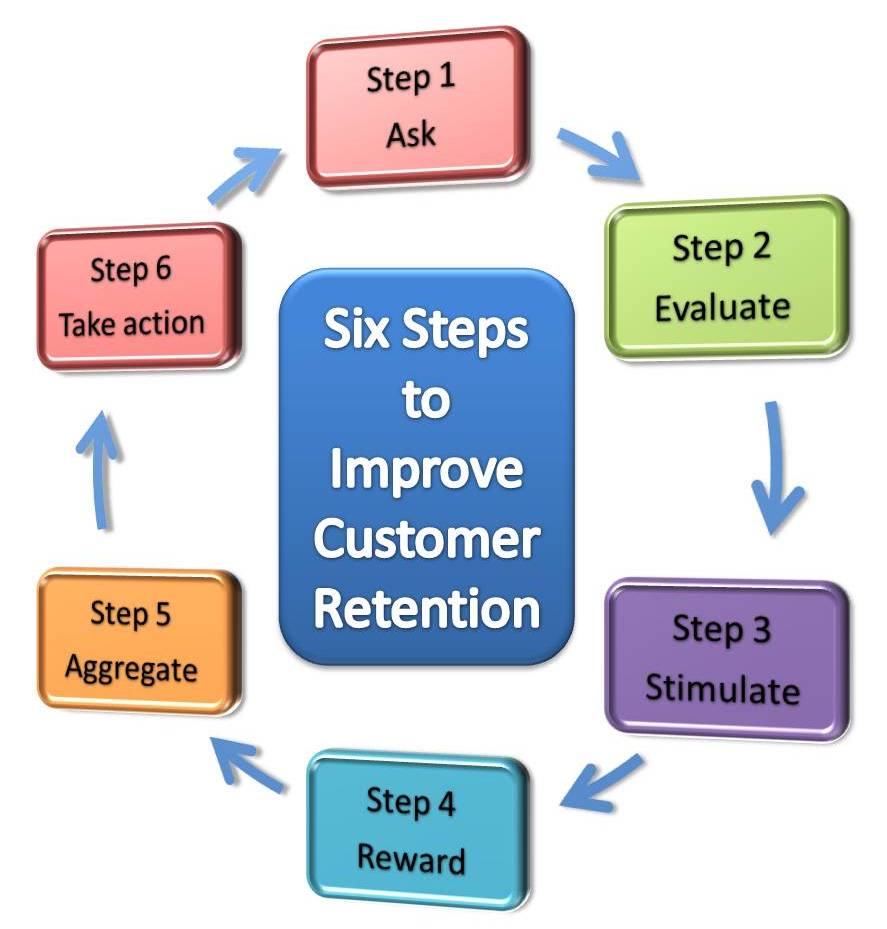 Six Steps to Improve Customer Retention

Step 1
Ask

Step 2
Evaluate

Step 3
Stimulate

Step 4
Reward

Step 5
Aggregate

Step 6
Take action